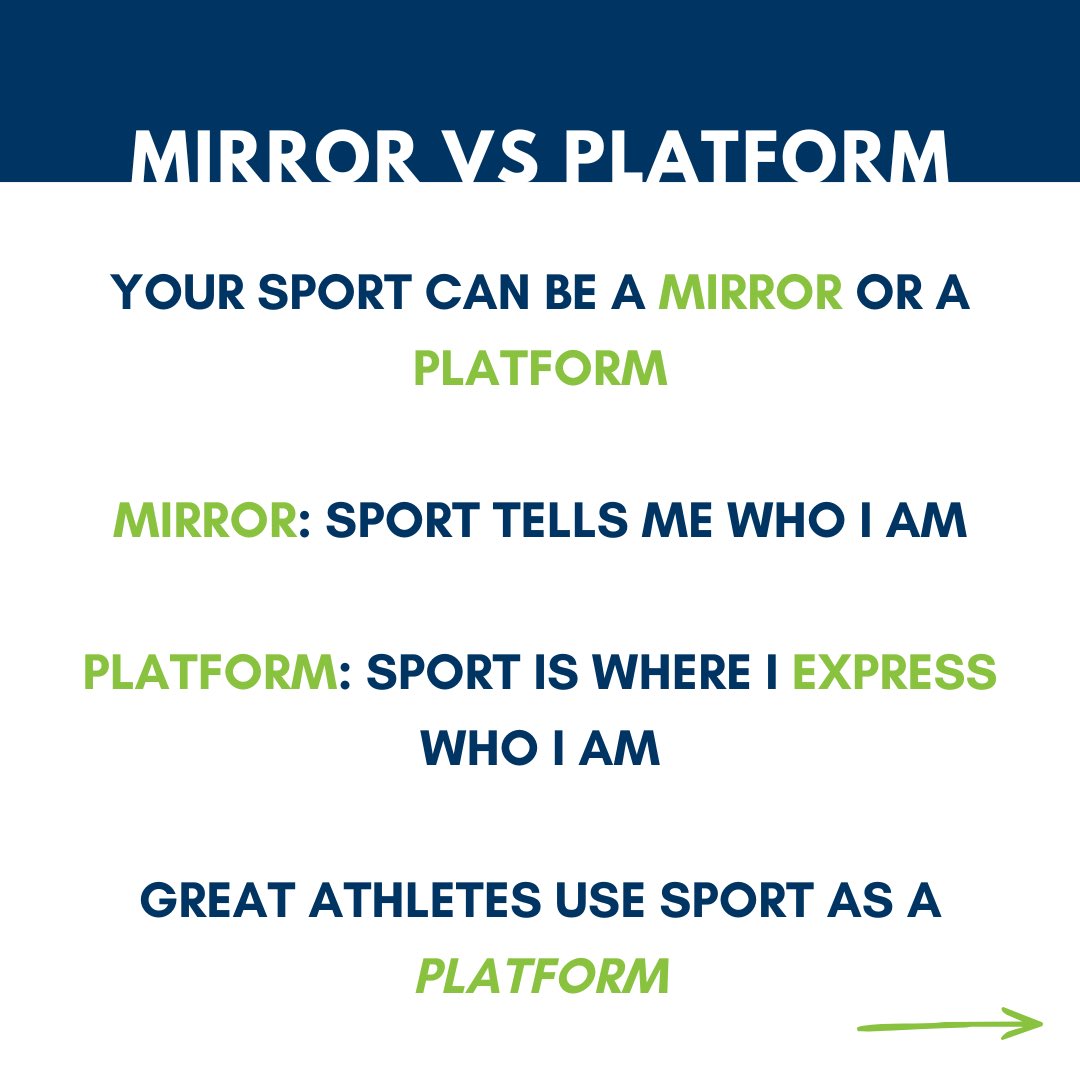 MIRROR VS PLATFORM

YOUR SPORT CAN BE A MIRROR OR A PLATFORM

MIRROR: SPORT TELLS ME WHO I AM

PLATFORM: SPORT IS WHERE I EXPRESS WHO I AM

GREAT ATHLETES USE SPORT AS A PLATFORM